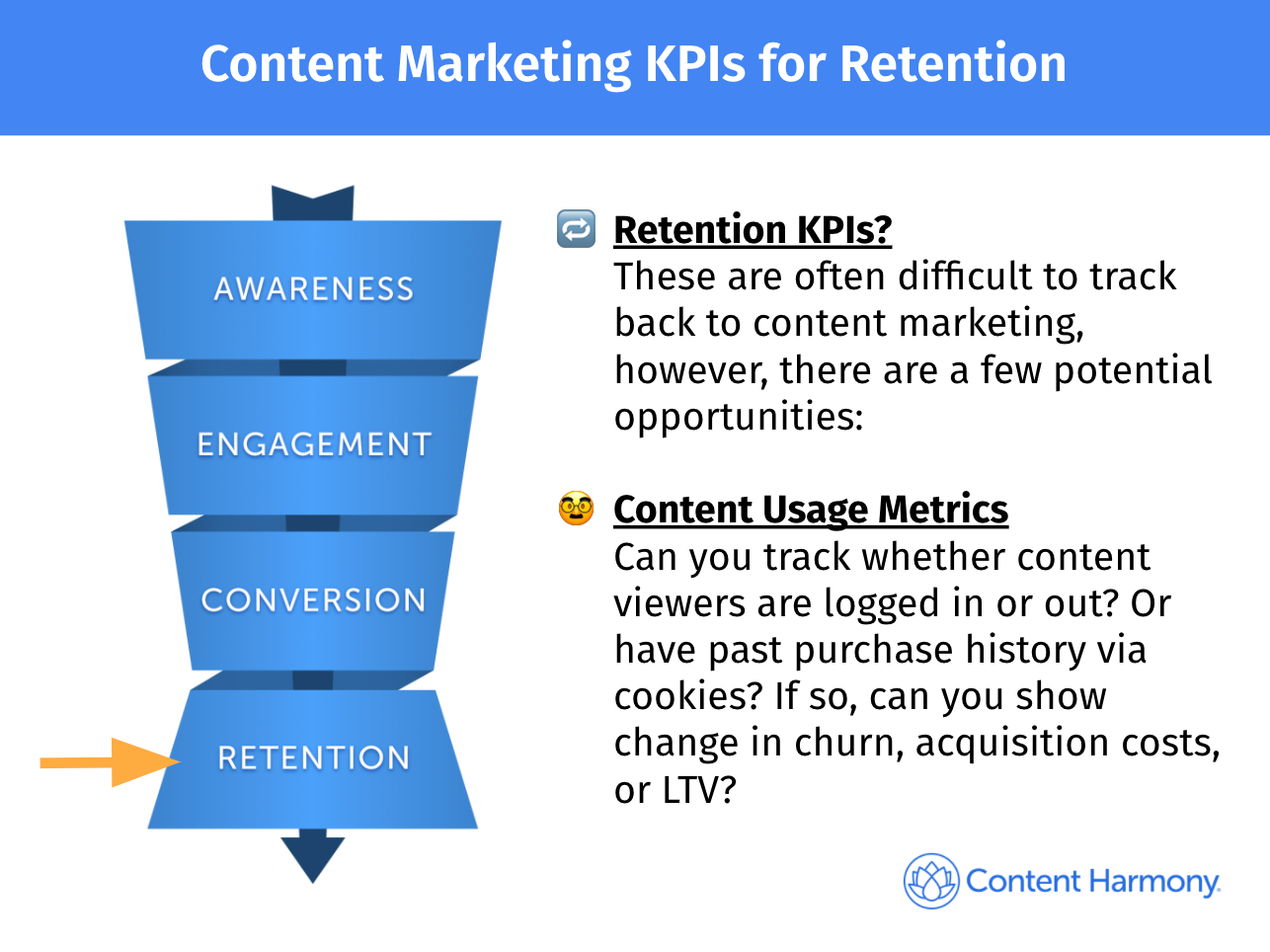 Content Marketing KPIs for Retention

AWARENESS

ENGAGEMENT

CONVERSION

RETENTION

🔁 Retention KPIs?
These are often difficult to track back to content marketing, however, there are a few potential opportunities:

🤓 Content Usage Metrics
Can you track whether content viewers are logged in or out? Or have past purchase history via cookies? If so, can you show change in churn, acquisition costs, or LTV?

Content Harmony